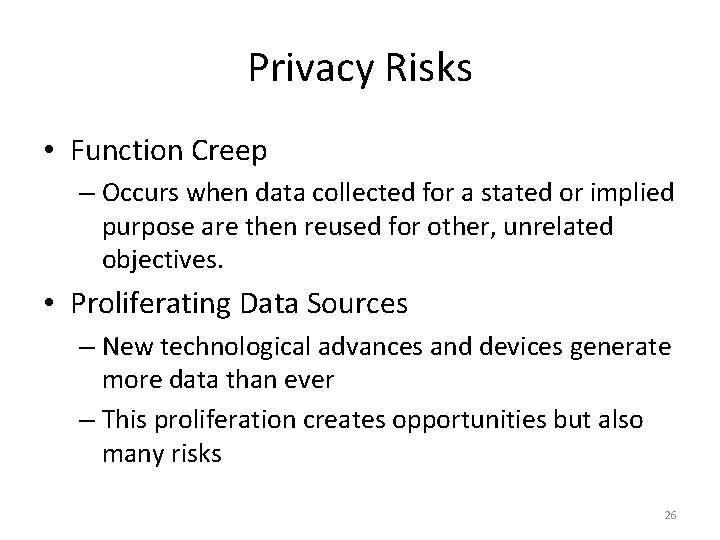 Privacy Risks

• Function Creep
– Occurs when data collected for a stated or implied purpose are then reused for other, unrelated objectives.

• Proliferating Data Sources
– New technological advances and devices generate more data than ever
– This proliferation creates opportunities but also many risks

26